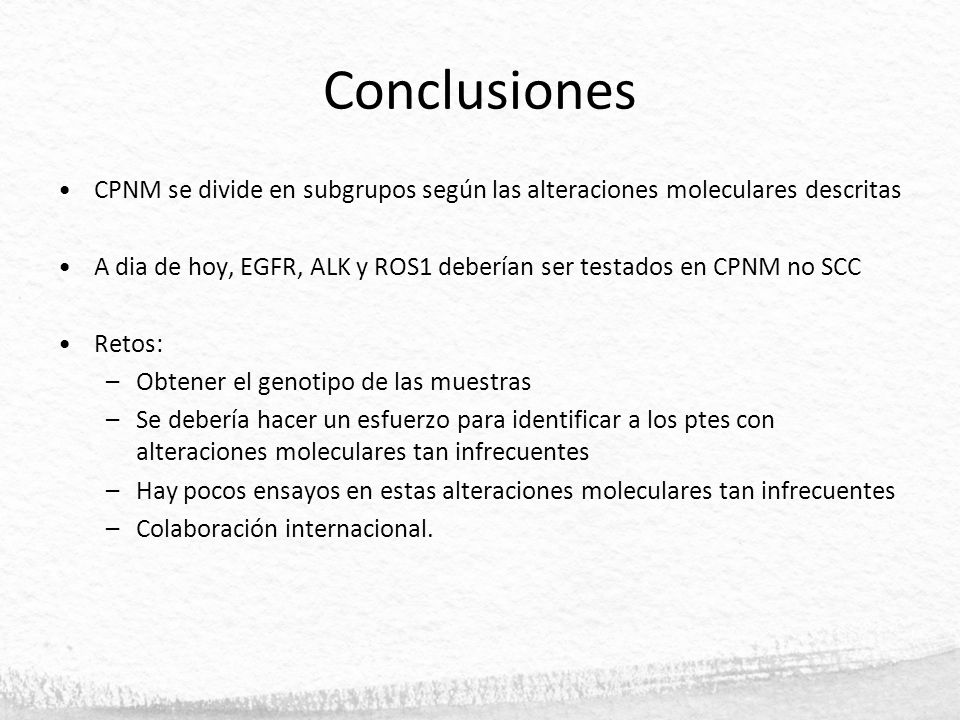 Conclusiones

• CPNM se divide en subgrupos según las alteraciones moleculares descritas

• A dia de hoy, EGFR, ALK y ROS1 deberían ser testados en CPNM no SCC

• Retos:
– Obtener el genotipo de las muestras
– Se debería hacer un esfuerzo para identificar a los ptes con alteraciones moleculares tan infrecuentes
– Hay pocos ensayos en estas alteraciones moleculares tan infrecuentes
– Colaboración internacional.